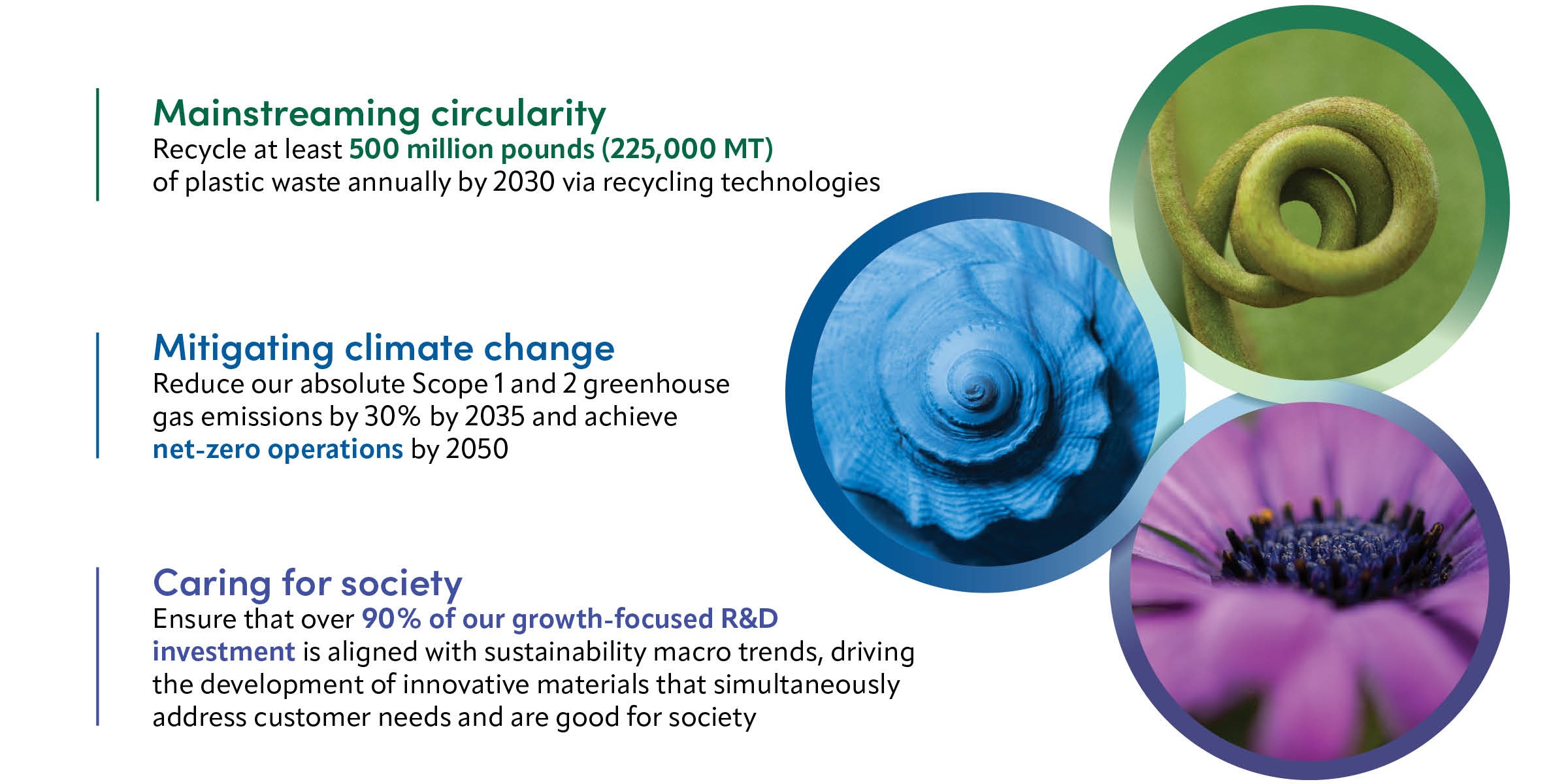 Mainstreaming circularity
Recycle at least 500 million pounds (225,000 MT) of plastic waste annually by 2030 via recycling technologies

Mitigating climate change
Reduce our absolute Scope 1 and 2 greenhouse gas emissions by 30% by 2035 and achieve net-zero operations by 2050

Caring for society
Ensure that over 90% of our growth-focused R&D investment is aligned with sustainability macro trends, driving the development of innovative materials that simultaneously address customer needs and are good for society